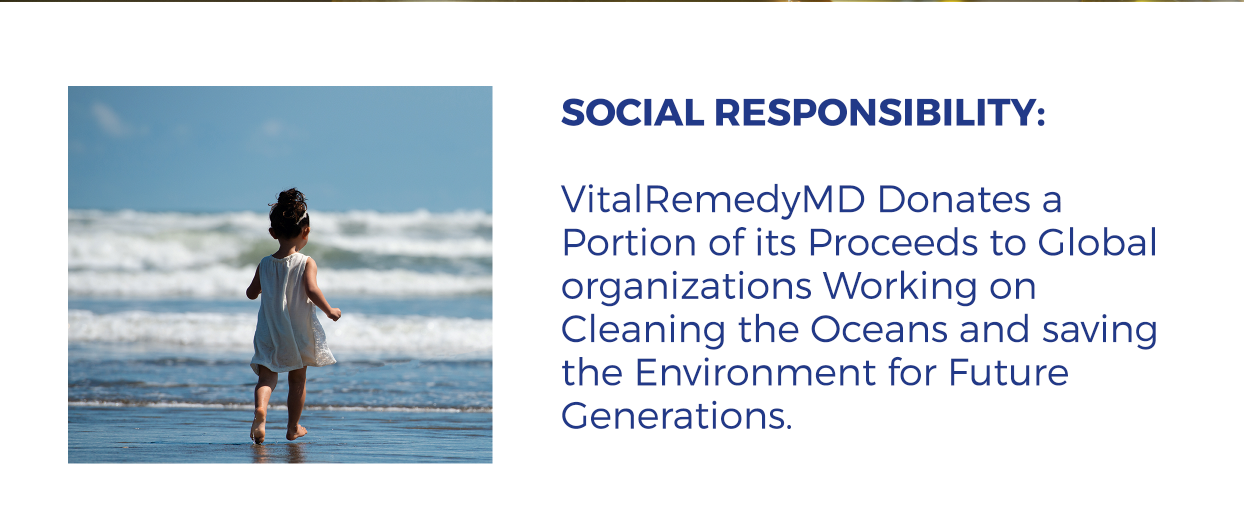 SOCIAL RESPONSIBILITY:

VitalRemedyMD Donates a Portion of its Proceeds to Global organizations Working on Cleaning the Oceans and saving the Environment for Future Generations.